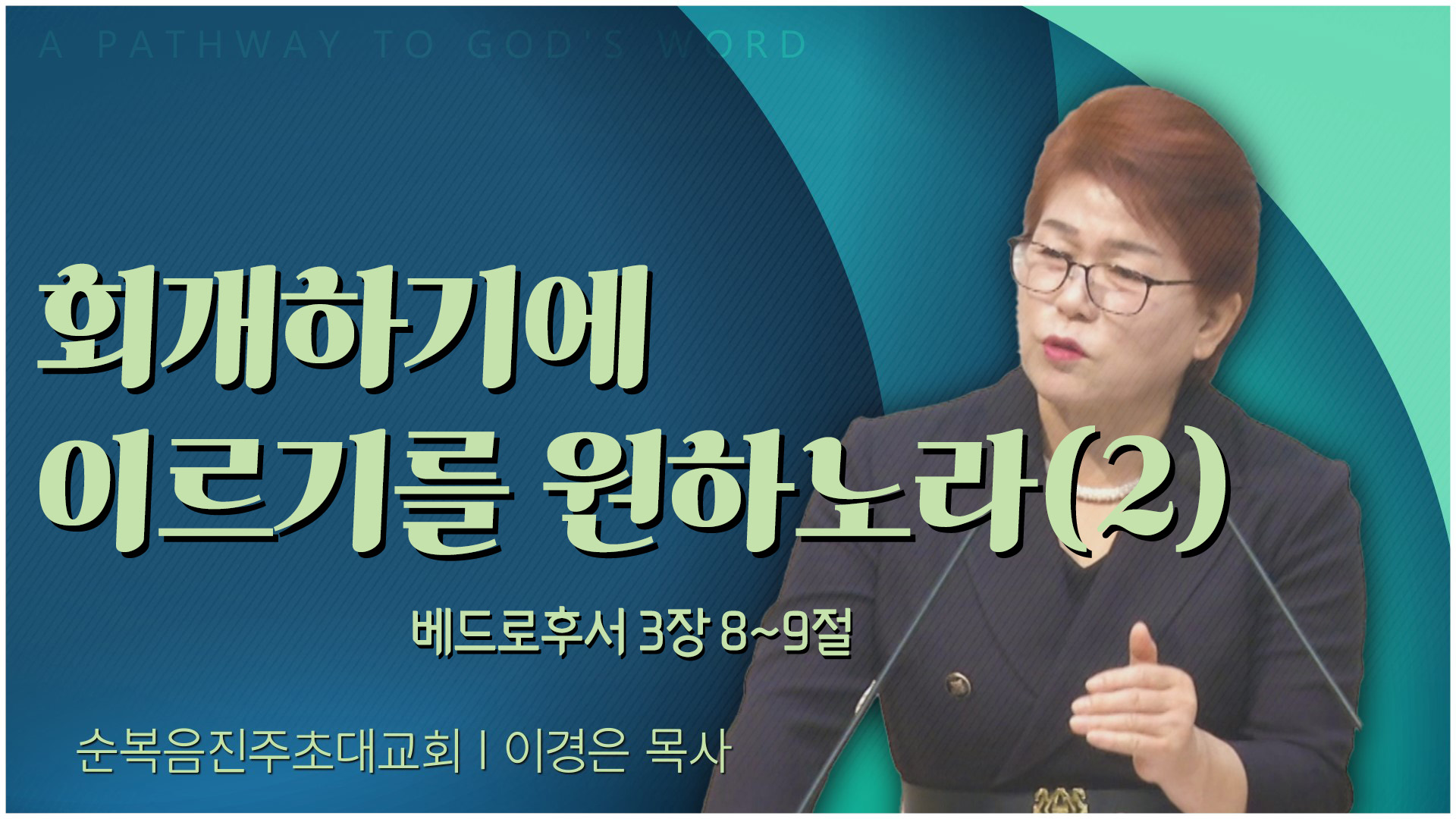 A PATHWAY TO GOD'S WORD

회개하기에
이르기를 원하노라(2)

베드로후서 3장 8~9절

순복음진주초대교회 | 이경은 목사